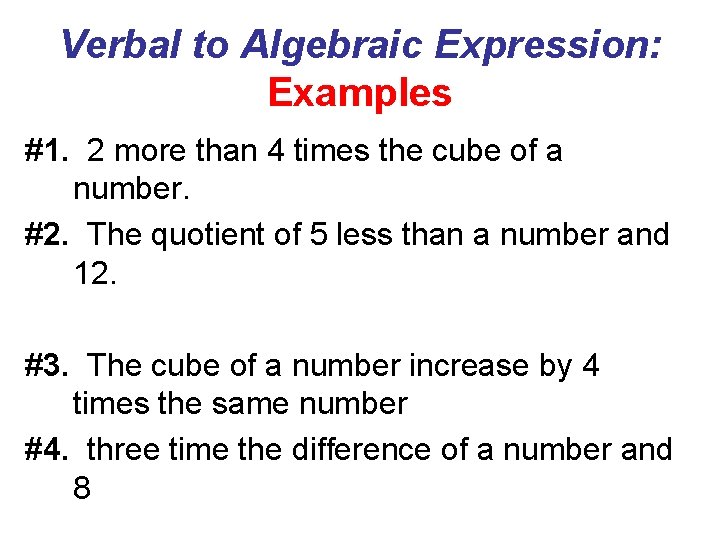 Verbal to Algebraic Expression:
Examples

#1. 2 more than 4 times the cube of a number.

#2. The quotient of 5 less than a number and 12.

#3. The cube of a number increase by 4 times the same number

#4. three time the difference of a number and 8